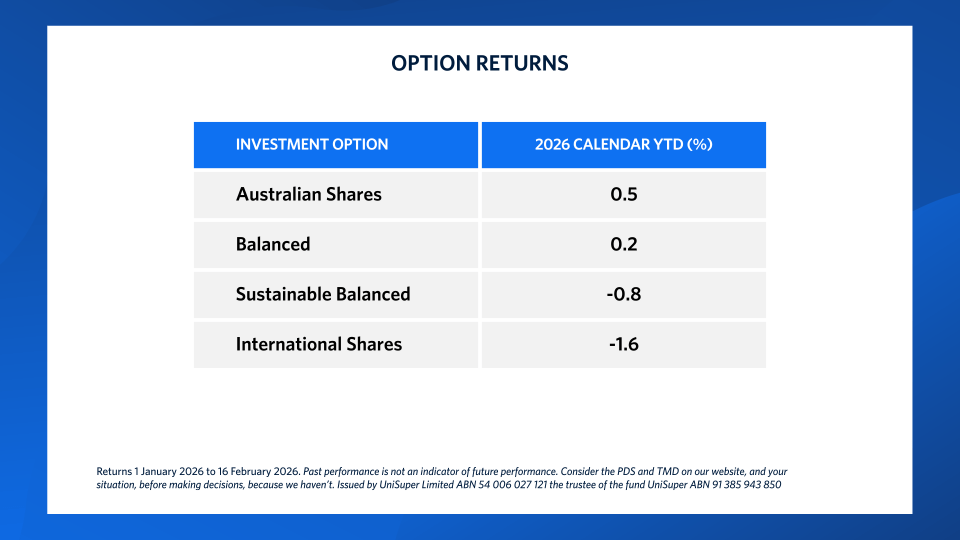 OPTION RETURNS

| INVESTMENT OPTION | 2026 CALENDAR YTD (%) |
|---|---|
| Australian Shares | 0.5 |
| Balanced | 0.2 |
| Sustainable Balanced | -0.8 |
| International Shares | -1.6 |

Returns 1 January 2026 to 16 February 2026. Past performance is not an indicator of future performance. Consider the PDS and TMD on our website, and your situation, before making decisions, because we haven't. Issued by UniSuper Limited ABN 54 006 027 121 the trustee of the fund UniSuper ABN 91 385 943 850